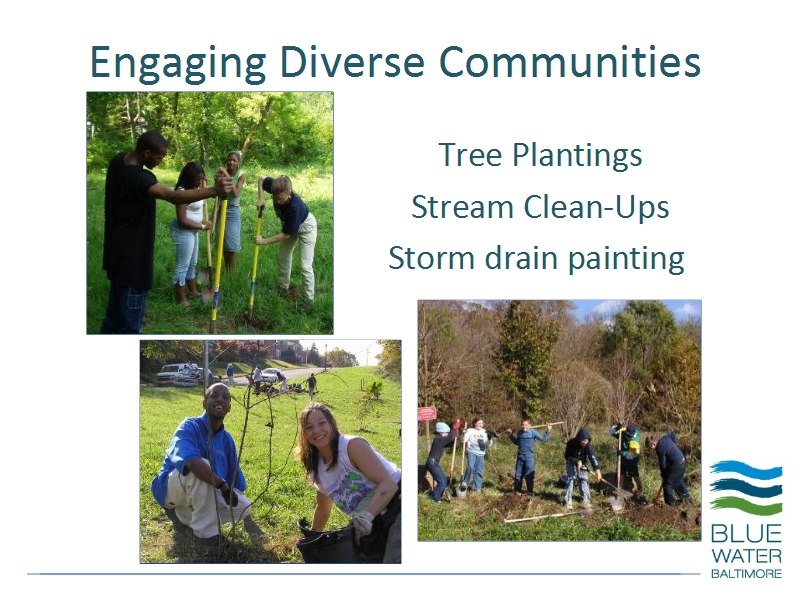 Engaging Diverse Communities

Tree Plantings

Stream Clean-Ups

Storm drain painting

BLUE
WATER
BALTIMORE